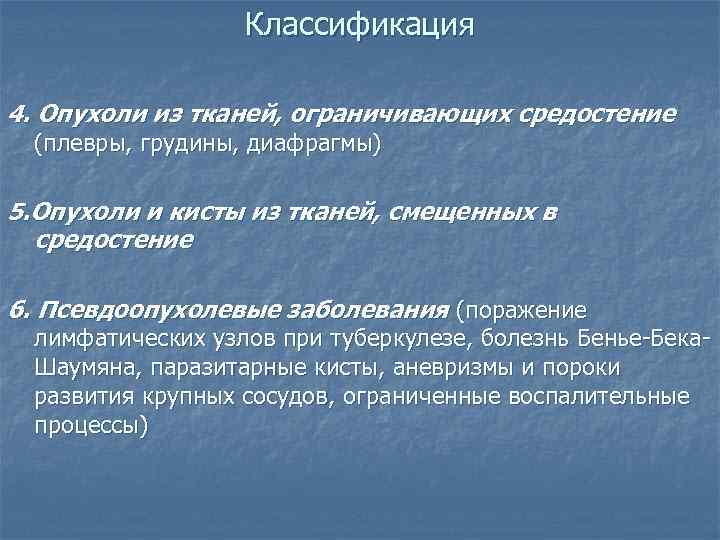 Классификация

4. Опухоли из тканей, ограничивающих средостение (плевры, грудины, диафрагмы)

5.Опухоли и кисты из тканей, смещенных в средостение

6. Псевдоопухолевые заболевания (поражение лимфатических узлов при туберкулезе, болезнь Бенье-Бека-Шаумяна, паразитарные кисты, аневризмы и пороки развития крупных сосудов, ограниченные воспалительные процессы)